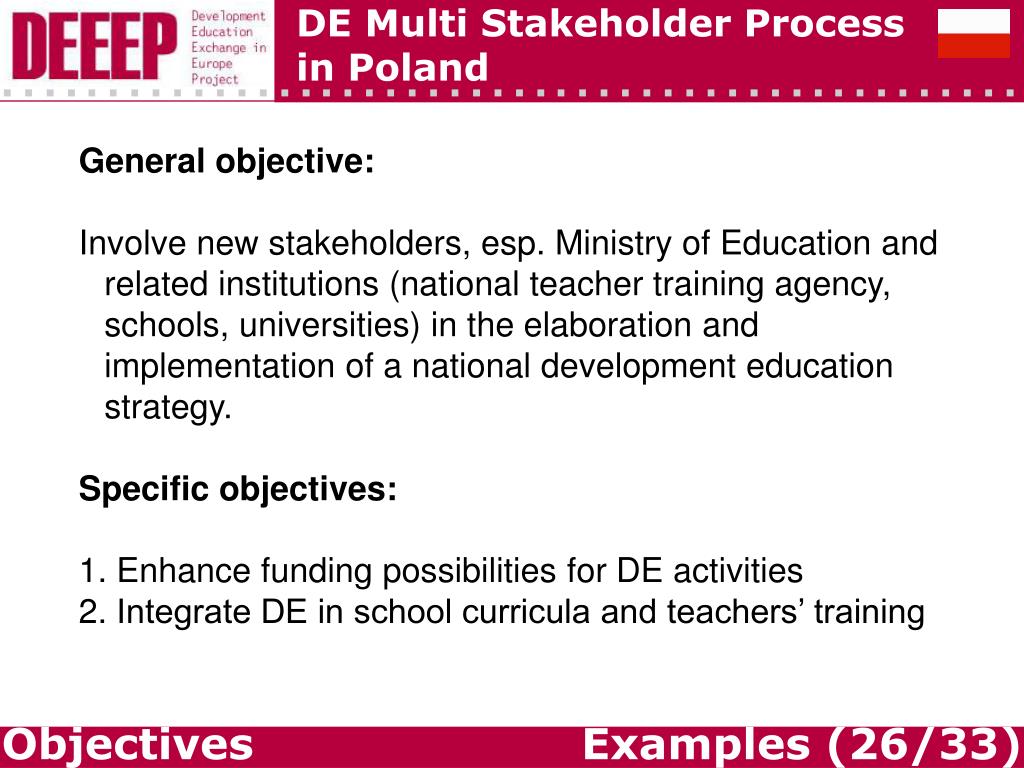 DEEEP Development Education Exchange in Europe Project

DE Multi Stakeholder Process in Poland

General objective:

Involve new stakeholders, esp. Ministry of Education and related institutions (national teacher training agency, schools, universities) in the elaboration and implementation of a national development education strategy.

Specific objectives:

1. Enhance funding possibilities for DE activities
2. Integrate DE in school curricula and teachers' training

Objectives

Examples (26/33)